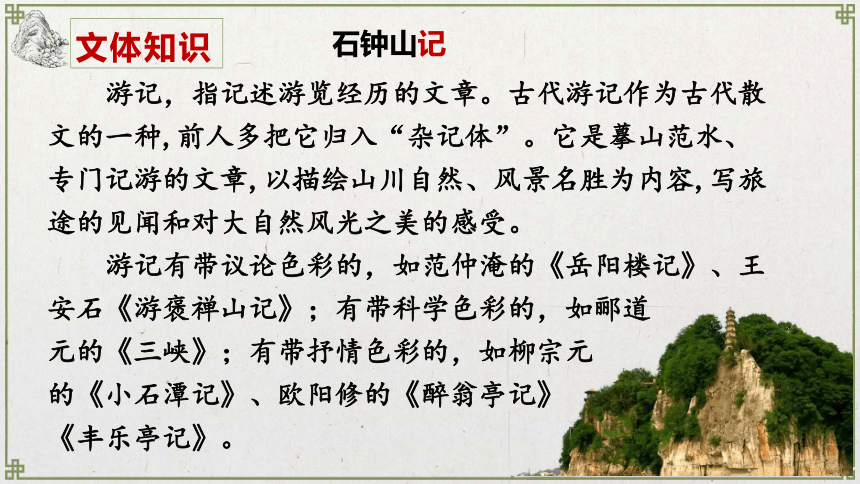 文体知识

石钟山记

游记，指记述游览经历的文章。古代游记作为古代散文的一种，前人多把它归入“杂记体”。它是摹山范水、专门记游的文章，以描绘山川自然、风景名胜为内容，写旅途的见闻和对大自然风光之美的感受。

游记有带议论色彩的，如范仲淹的《岳阳楼记》、王安石《游褒禅山记》；有带科学色彩的，如郦道元的《三峡》；有带抒情色彩的，如柳宗元的《小石潭记》、欧阳修的《醉翁亭记》《丰乐亭记》。